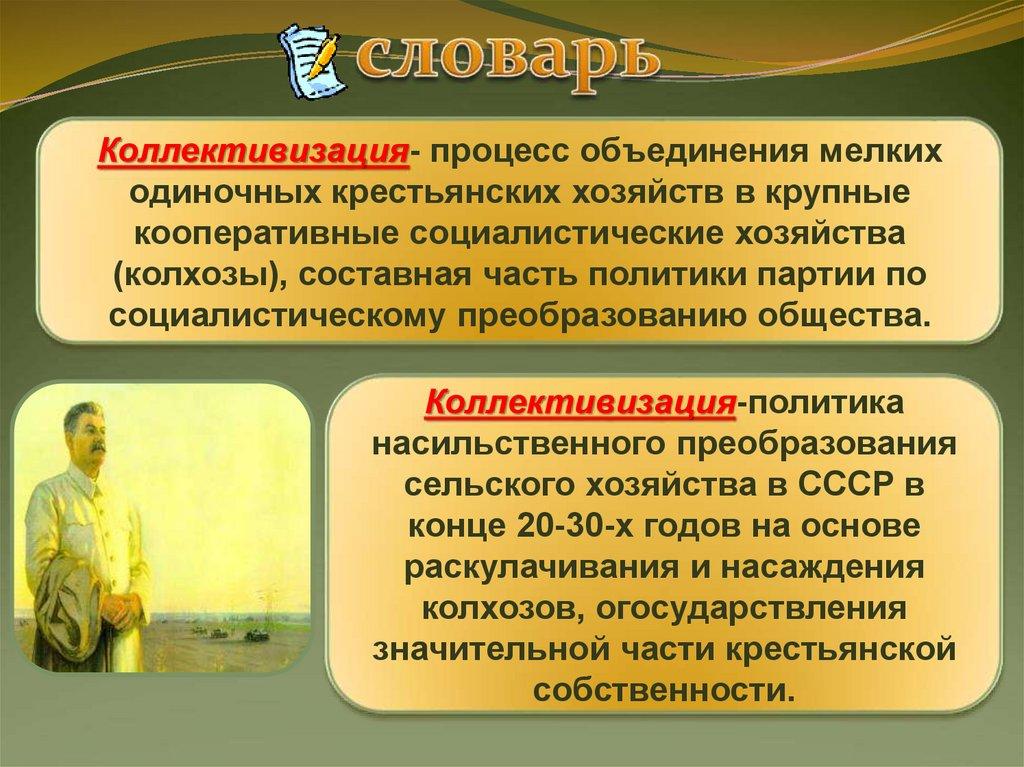 словарь

Коллективизация- процесс объединения мелких одиночных крестьянских хозяйств в крупные кооперативные социалистические хозяйства (колхозы), составная часть политики партии по социалистическому преобразованию общества.

Коллективизация-политика насильственного преобразования сельского хозяйства в СССР в конце 20-30-х годов на основе раскулачивания и насаждения колхозов, огосударствления значительной части крестьянской собственности.